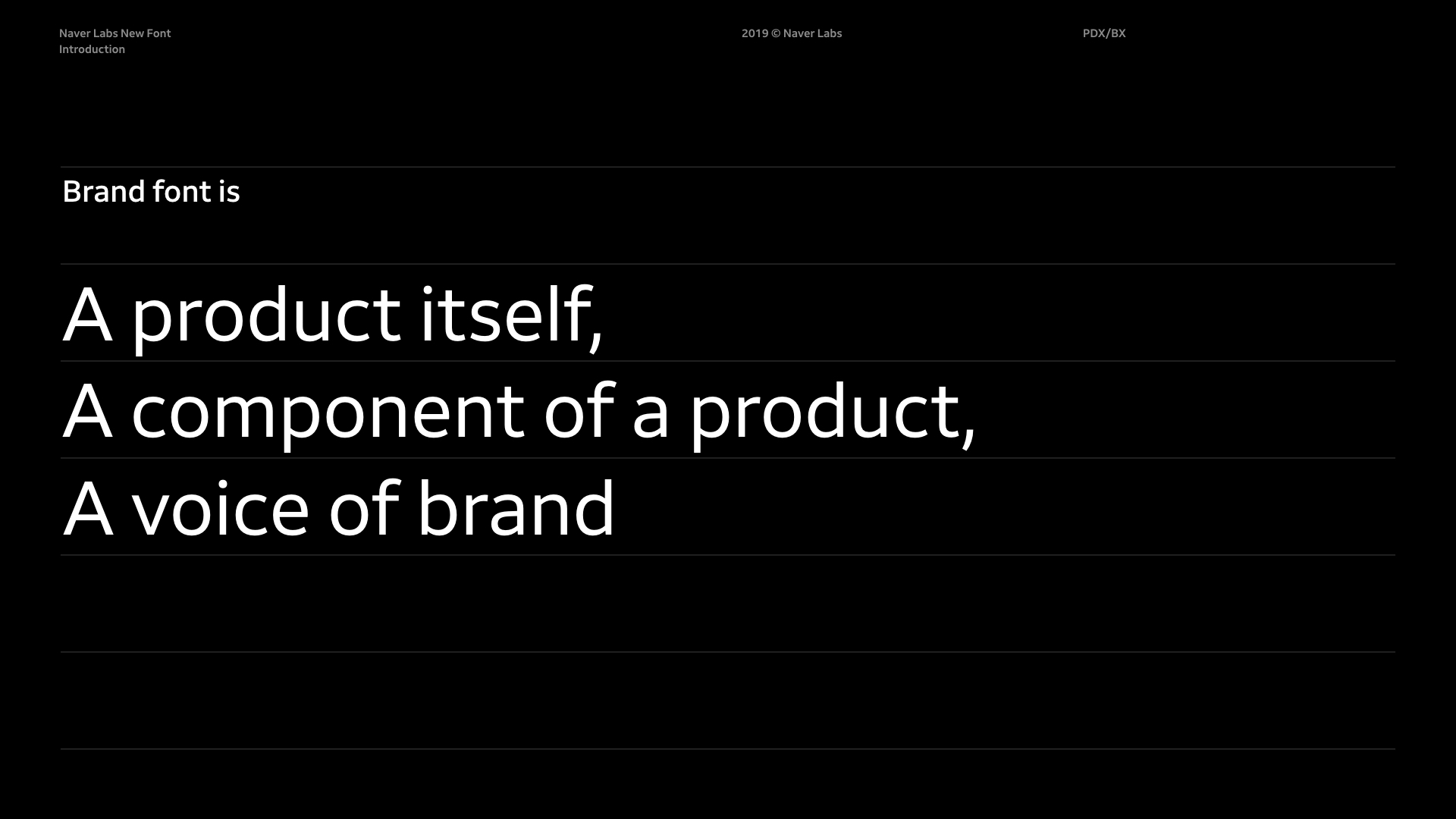 Naver Labs New Font
Introduction

2019 © Naver Labs

PDX/BX

Brand font is

A product itself,
A component of a product,
A voice of brand